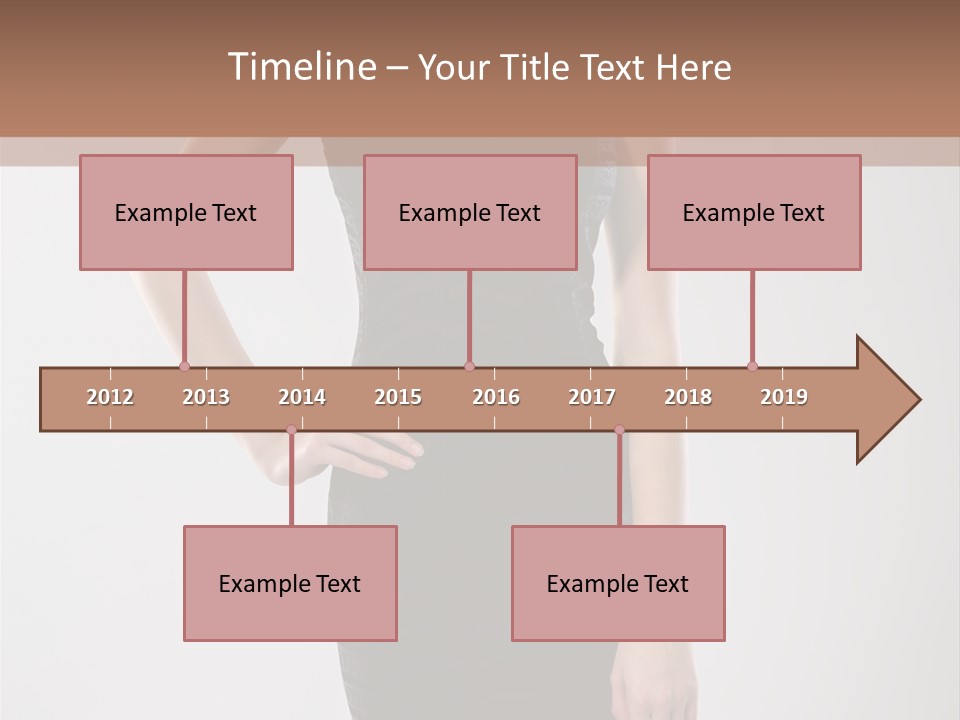 Timeline – Your Title Text Here

Example Text

Example Text

Example Text

2012 2013 2014 2015 2016 2017 2018 2019

Example Text

Example Text